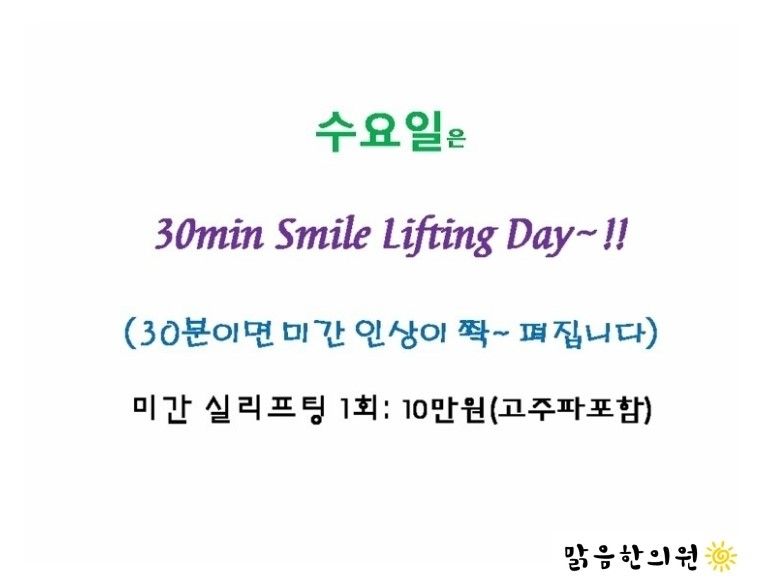 수요일은

30min Smile Lifting Day~!!

(30분이면 미간 인상이 쫙~ 펴집니다)

미간 실리프팅 1회: 10만원(고주파포함)

맑음한의원